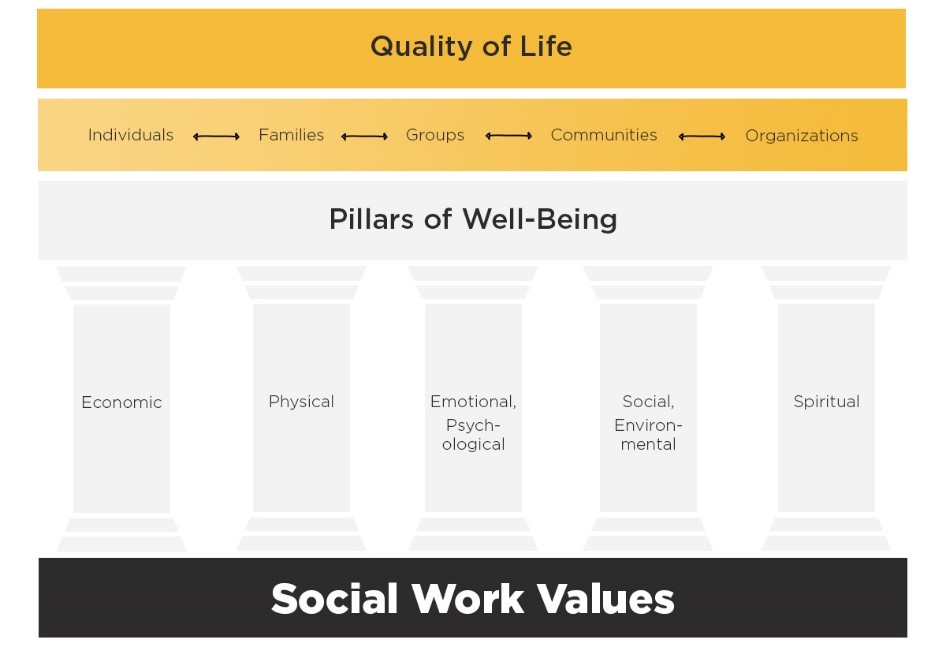 Quality of Life

Individuals ⟷ Families ⟷ Groups ⟷ Communities ⟷ Organizations

Pillars of Well-Being

Economic

Physical

Emotional, Psychological

Social, Environmental

Spiritual

Social Work Values